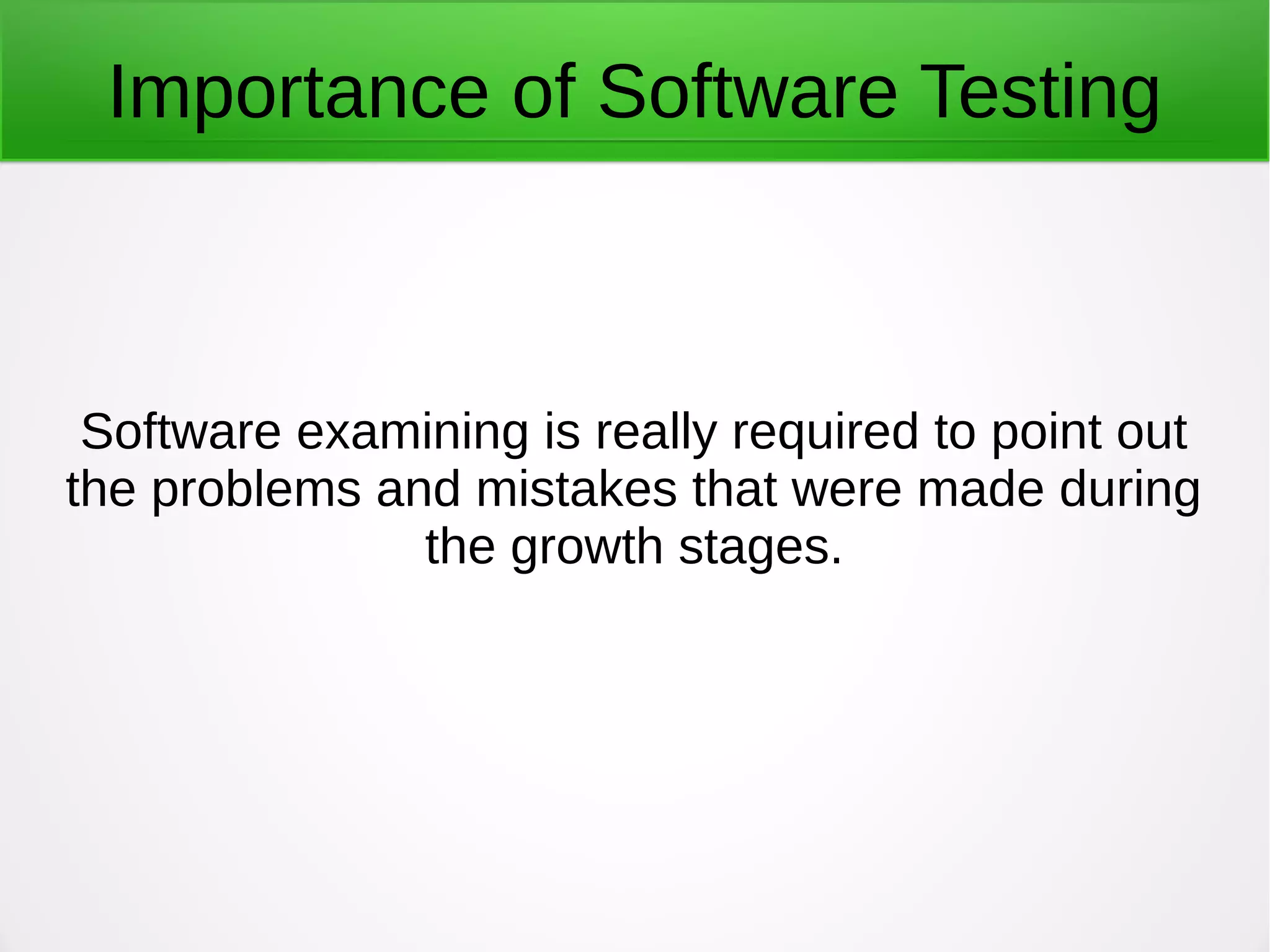 Importance of Software Testing

Software examining is really required to point out the problems and mistakes that were made during the growth stages.